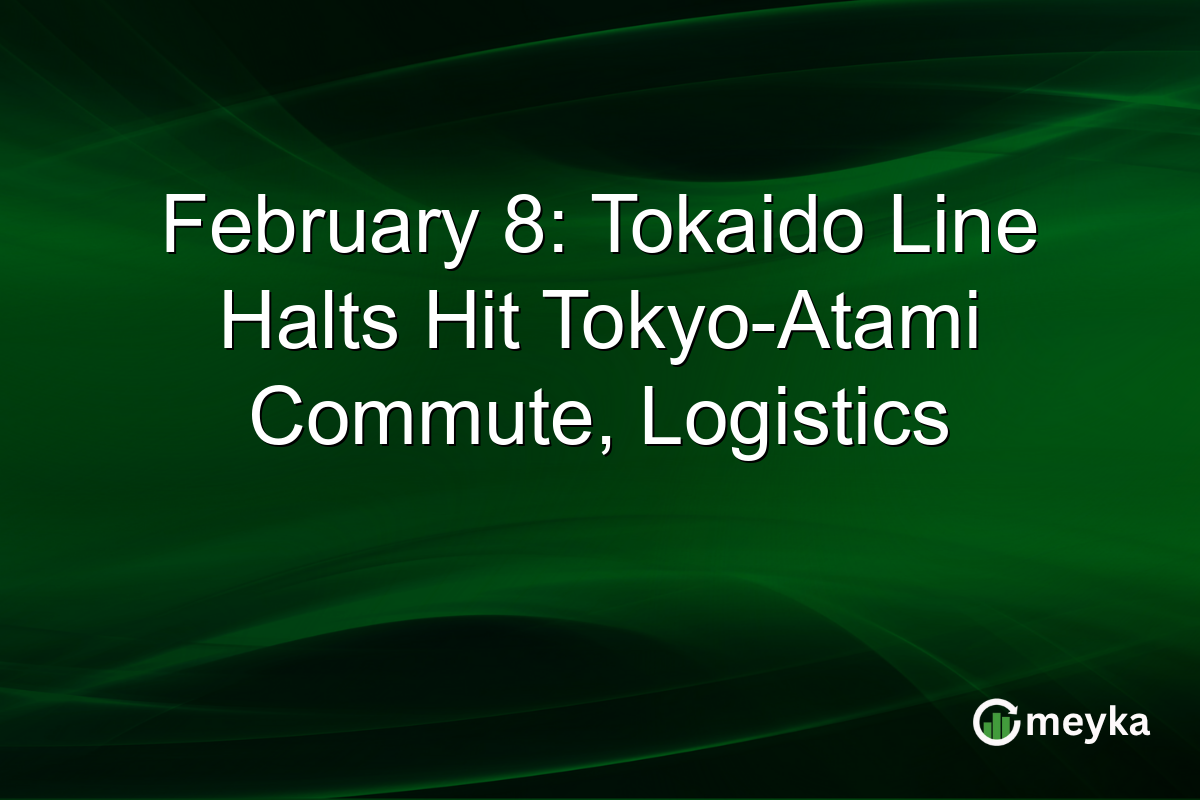 February 8: Tokaido Line Halts Hit Tokyo-Atami Commute, Logistics

meyka